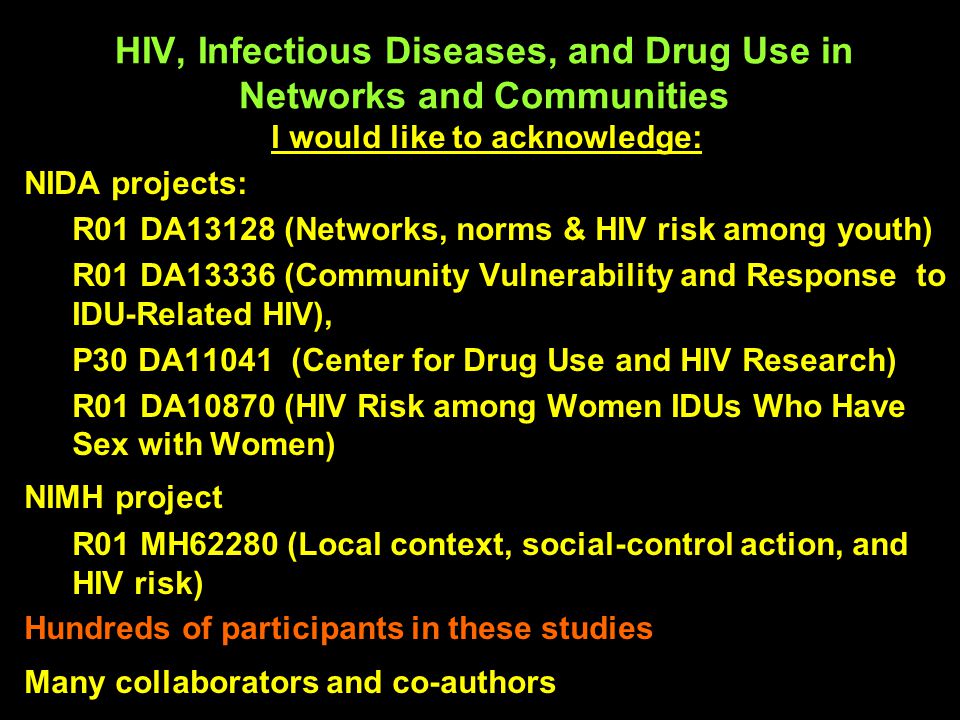 HIV, Infectious Diseases, and Drug Use in Networks and Communities

I would like to acknowledge:

NIDA projects:

R01 DA13128 (Networks, norms & HIV risk among youth)

R01 DA13336 (Community Vulnerability and Response to IDU-Related HIV),

P30 DA11041 (Center for Drug Use and HIV Research)

R01 DA10870 (HIV Risk among Women IDUs Who Have Sex with Women)

NIMH project

R01 MH62280 (Local context, social-control action, and HIV risk)

Hundreds of participants in these studies

Many collaborators and co-authors